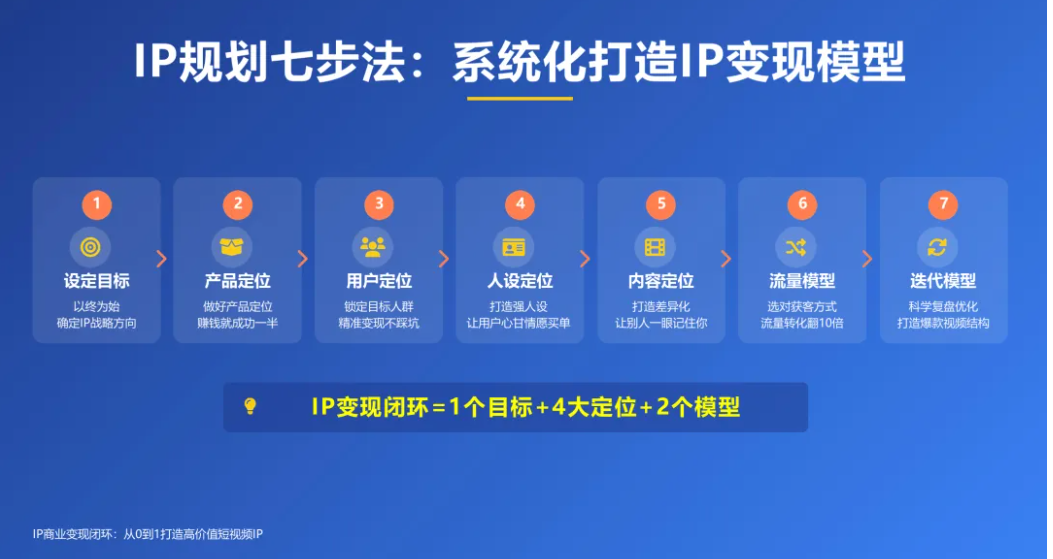 IP规划七步法：系统化打造IP变现模型

1
设定目标
以终为始
确定IP战略方向

2
产品定位
做好产品定位
赚钱就成功一半

3
用户定位
锁定目标人群
精准变现不踩坑

4
人设定位
打造强人设
让用户心甘情愿买单

5
内容定位
打造差异化
让别人一眼记住你

6
流量模型
选对获客方式
流量转化翻10倍

7
迭代模型
科学复盘优化
打造爆款视频结构

IP变现闭环＝1个目标＋4大定位＋2个模型

IP商业变现闭环：从0到1打造高价值短视频IP